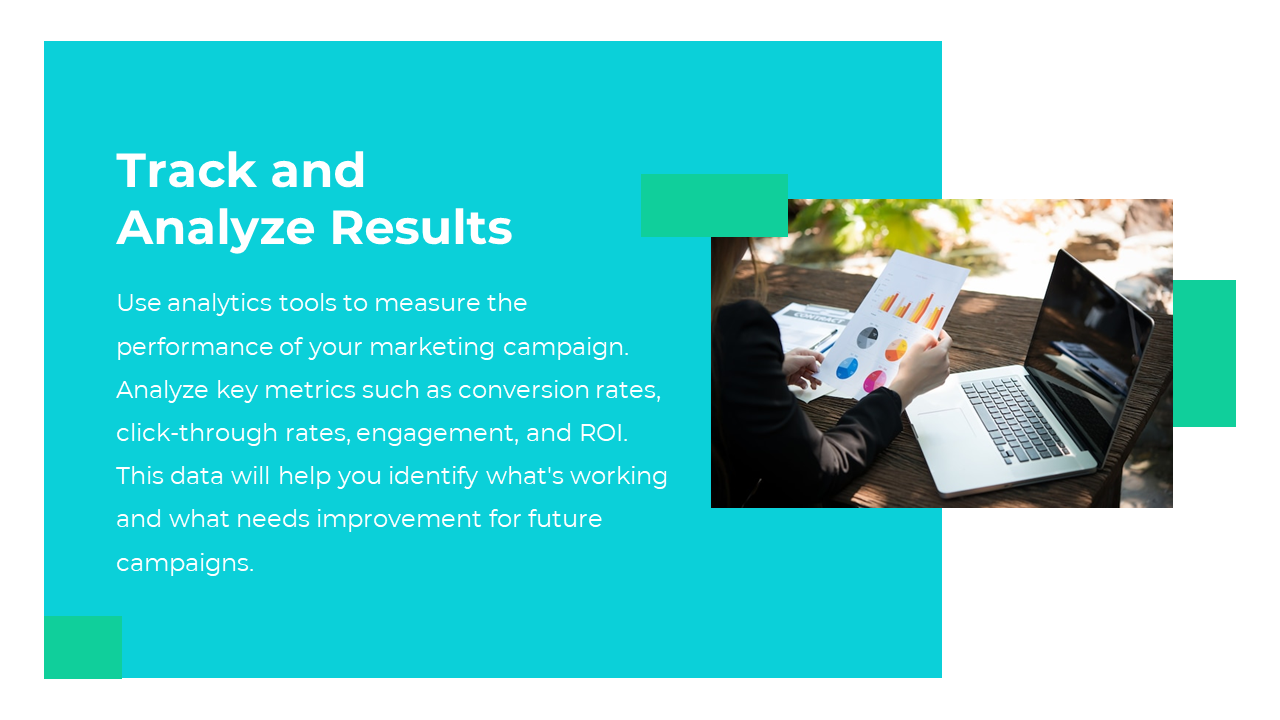 Track and
Analyze Results

Use analytics tools to measure the performance of your marketing campaign. Analyze key metrics such as conversion rates, click-through rates, engagement, and ROI. This data will help you identify what's working and what needs improvement for future campaigns.